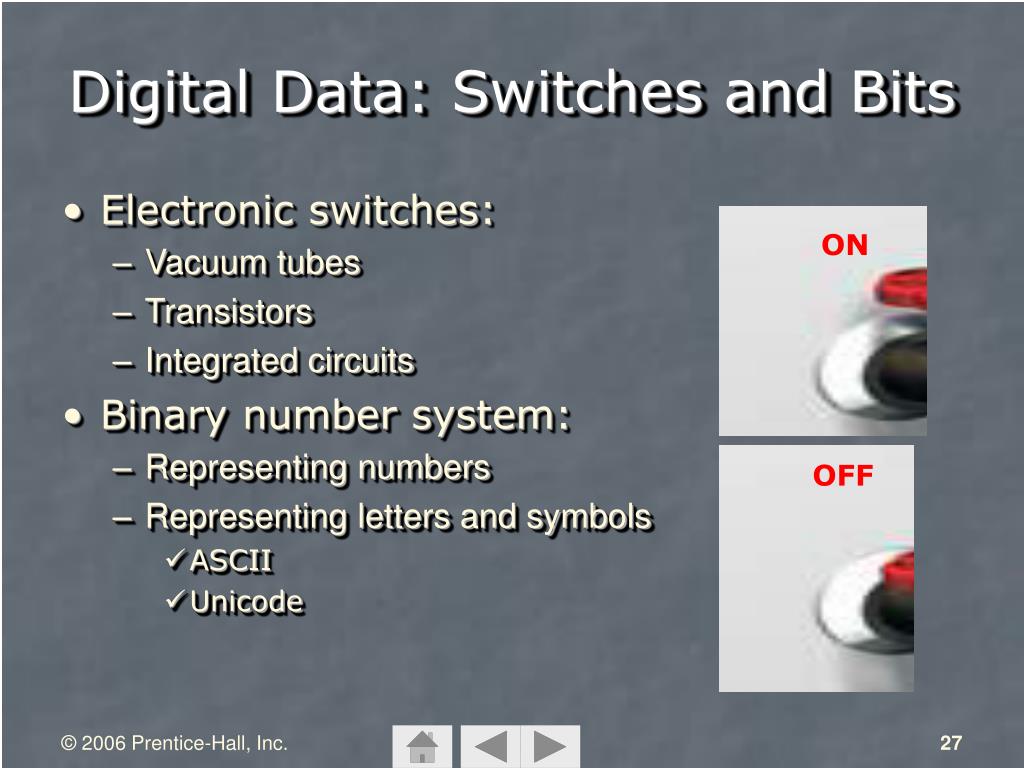 Digital Data: Switches and Bits

• Electronic switches:
– Vacuum tubes
– Transistors
– Integrated circuits
• Binary number system:
– Representing numbers
– Representing letters and symbols
✓ASCII
✓Unicode

ON

OFF

© 2006 Prentice-Hall, Inc.

27